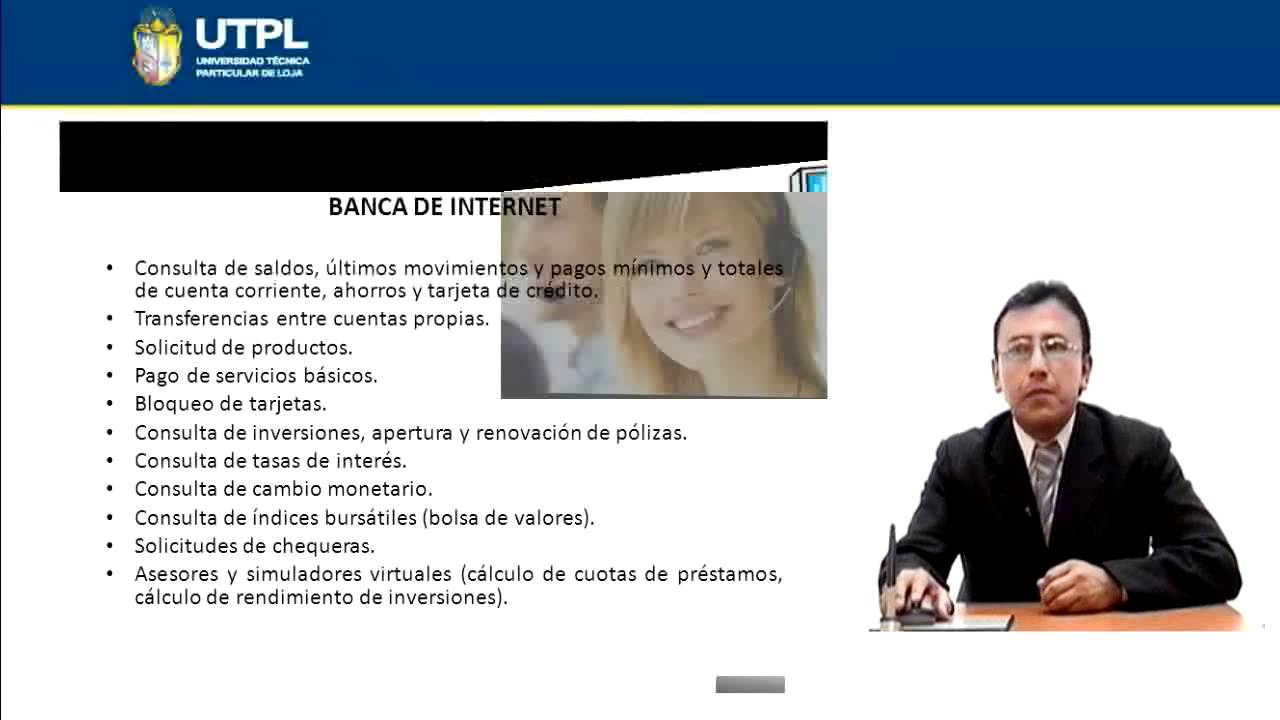 UTPL
UNIVERSIDAD TÉCNICA PARTICULAR DE LOJA

BANCA DE INTERNET

• Consulta de saldos, últimos movimientos y pagos mínimos y totales de cuenta corriente, ahorros y tarjeta de crédito.
• Transferencias entre cuentas propias.
• Solicitud de productos.
• Pago de servicios básicos.
• Bloqueo de tarjetas.
• Consulta de inversiones, apertura y renovación de pólizas.
• Consulta de tasas de interés.
• Consulta de cambio monetario.
• Consulta de índices bursátiles (bolsa de valores).
• Solicitudes de chequeras.
• Asesores y simuladores virtuales (cálculo de cuotas de préstamos, cálculo de rendimiento de inversiones).